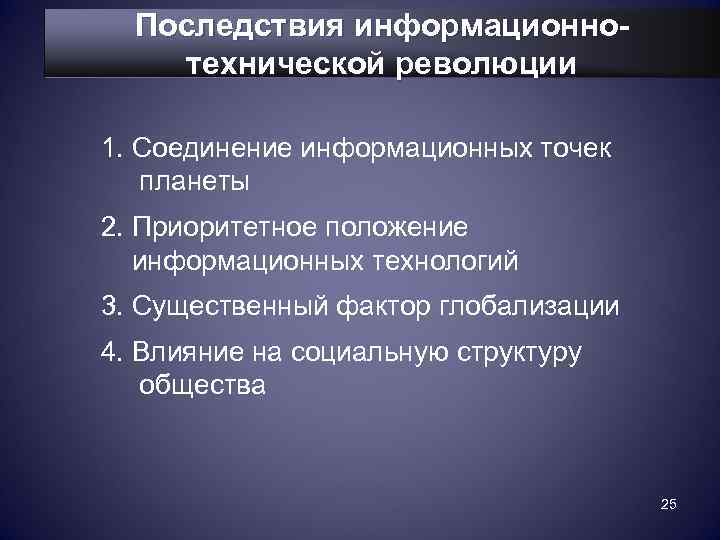 Последствия информационно-технической революции

1. Соединение информационных точек планеты

2. Приоритетное положение информационных технологий

3. Существенный фактор глобализации

4. Влияние на социальную структуру общества

25